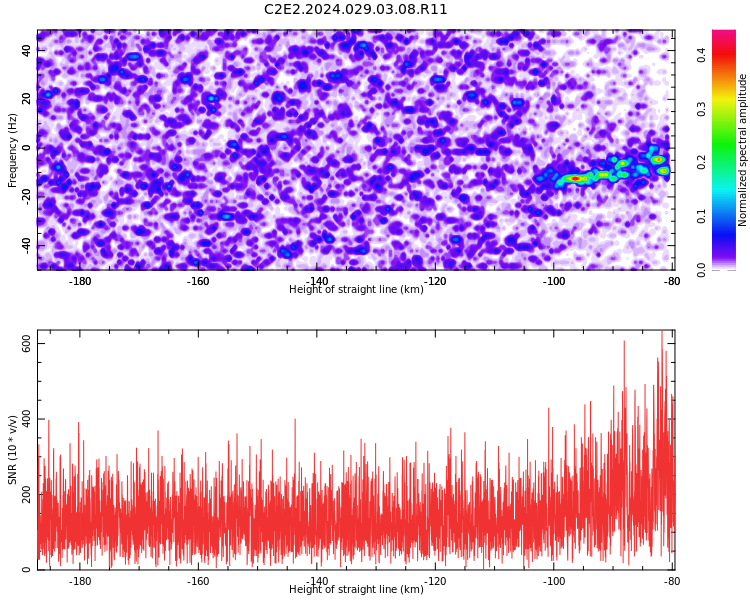 C2E2.2024.029.03.08.R11

Frequency (Hz)
40
20
0
-20
-40
-180
-160
-140
-120
-100
-80
Height of straight line (km)

Normalized spectral amplitude
0.0
0.1
0.2
0.3
0.4

SNR (10 * v/v)
600
400
200
0
-180
-160
-140
-120
-100
-80
Height of straight line (km)